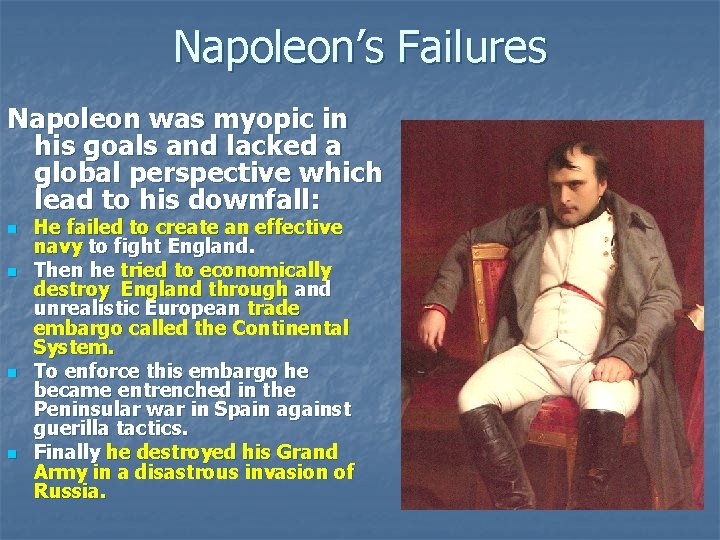 Napoleon's Failures

Napoleon was myopic in his goals and lacked a global perspective which lead to his downfall:

- He failed to create an effective navy to fight England.
- Then he tried to economically destroy England through and unrealistic European trade embargo called the Continental System.
- To enforce this embargo he became entrenched in the Peninsular war in Spain against guerilla tactics.
- Finally he destroyed his Grand Army in a disastrous invasion of Russia.